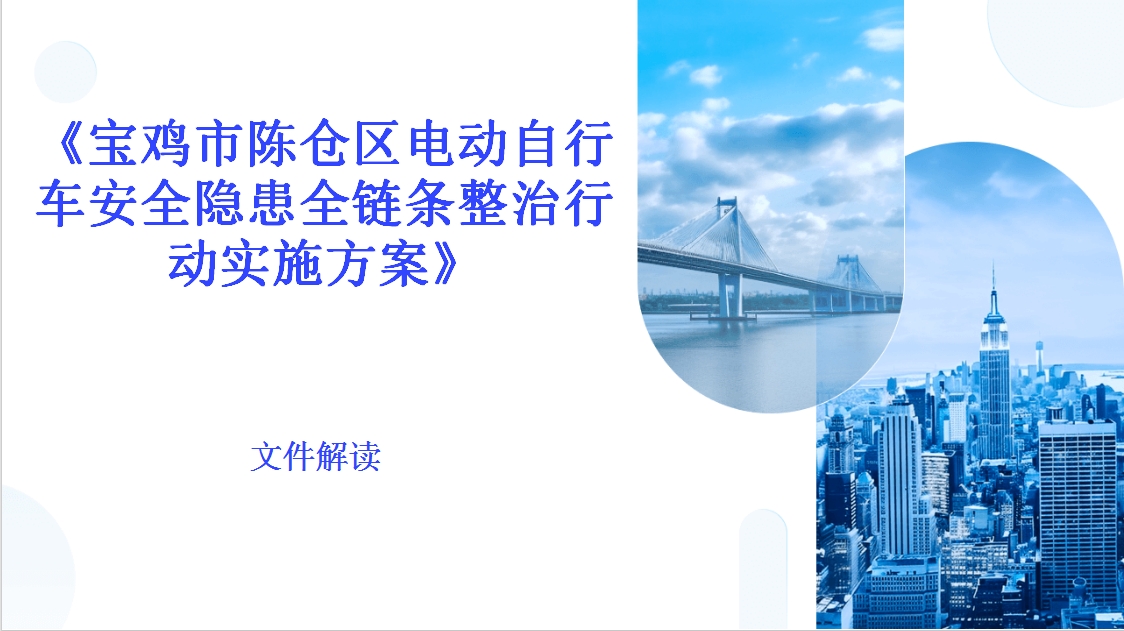 《宝鸡市陈仓区电动自行车安全隐患全链条整治行动实施方案》

文件解读